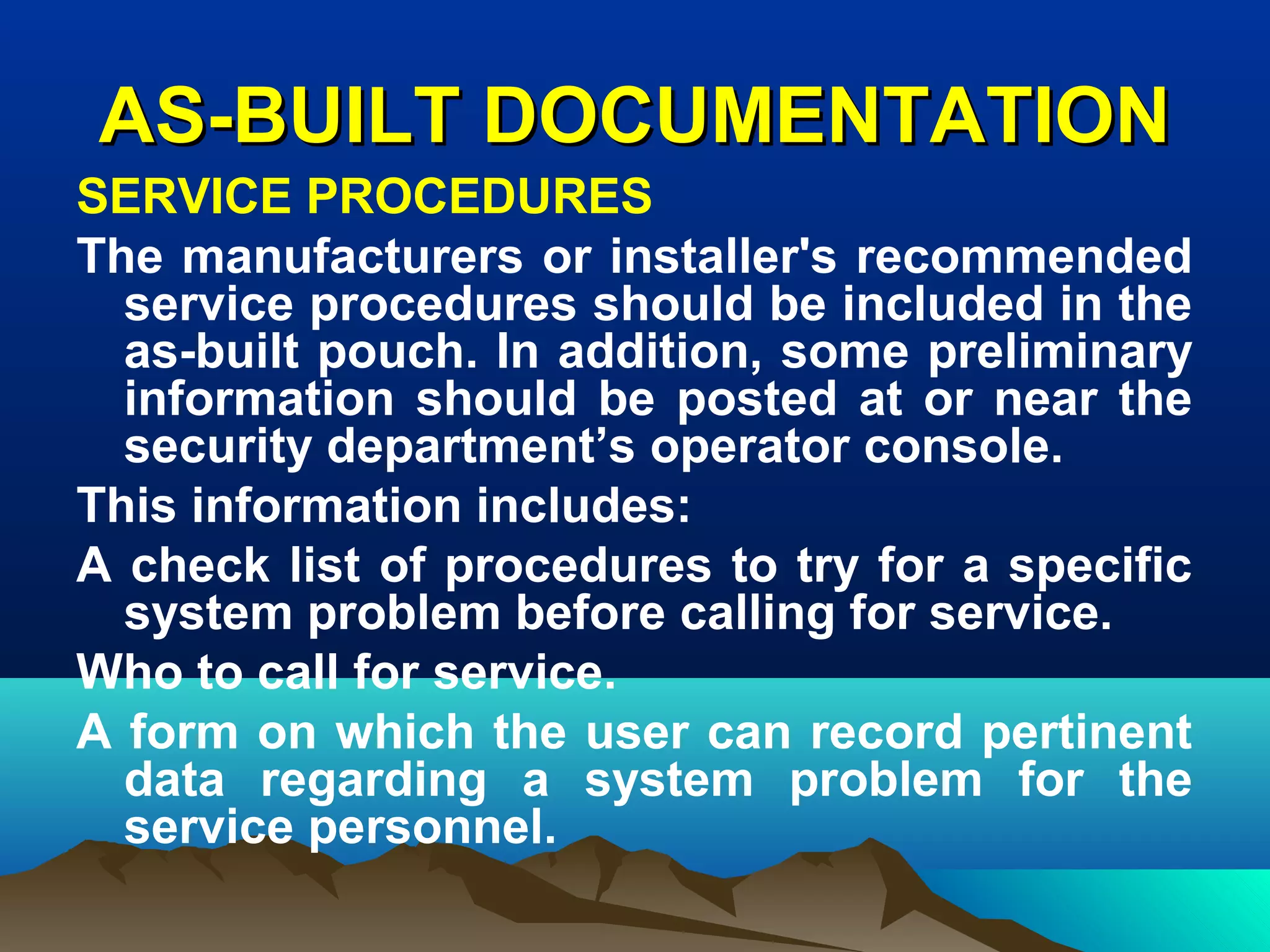 AS-BUILT DOCUMENTATION

SERVICE PROCEDURES

The manufacturers or installer's recommended service procedures should be included in the as-built pouch. In addition, some preliminary information should be posted at or near the security department’s operator console.

This information includes:

A check list of procedures to try for a specific system problem before calling for service.

Who to call for service.

A form on which the user can record pertinent data regarding a system problem for the service personnel.